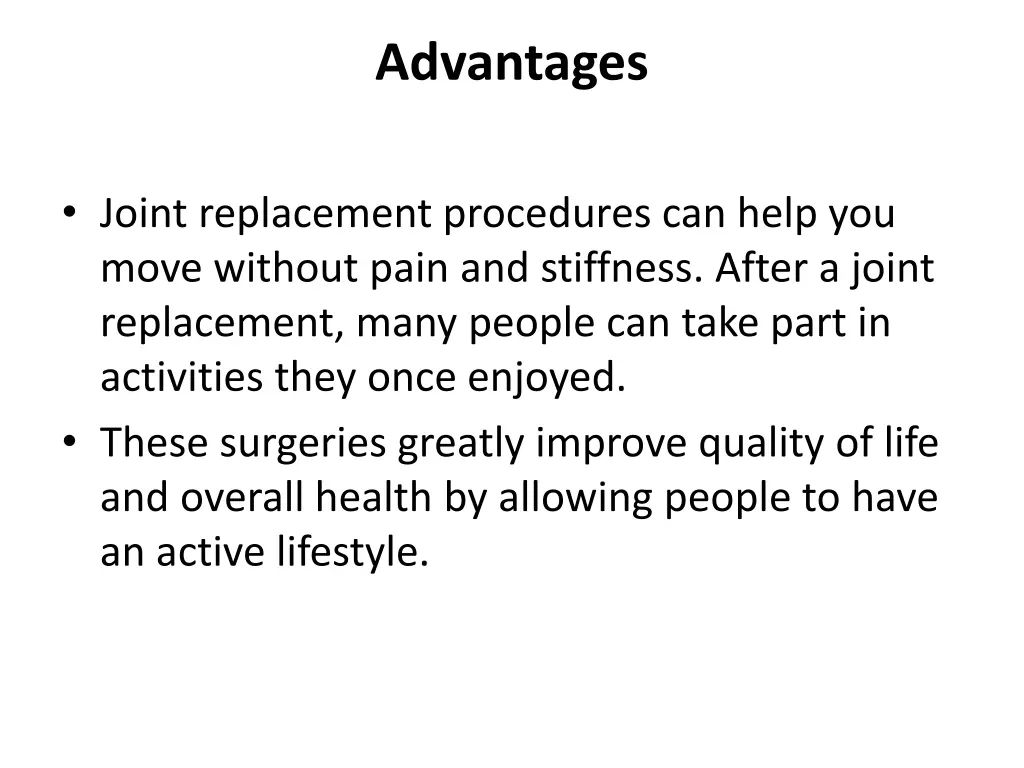 Advantages

• Joint replacement procedures can help you move without pain and stiffness. After a joint replacement, many people can take part in activities they once enjoyed.
• These surgeries greatly improve quality of life and overall health by allowing people to have an active lifestyle.